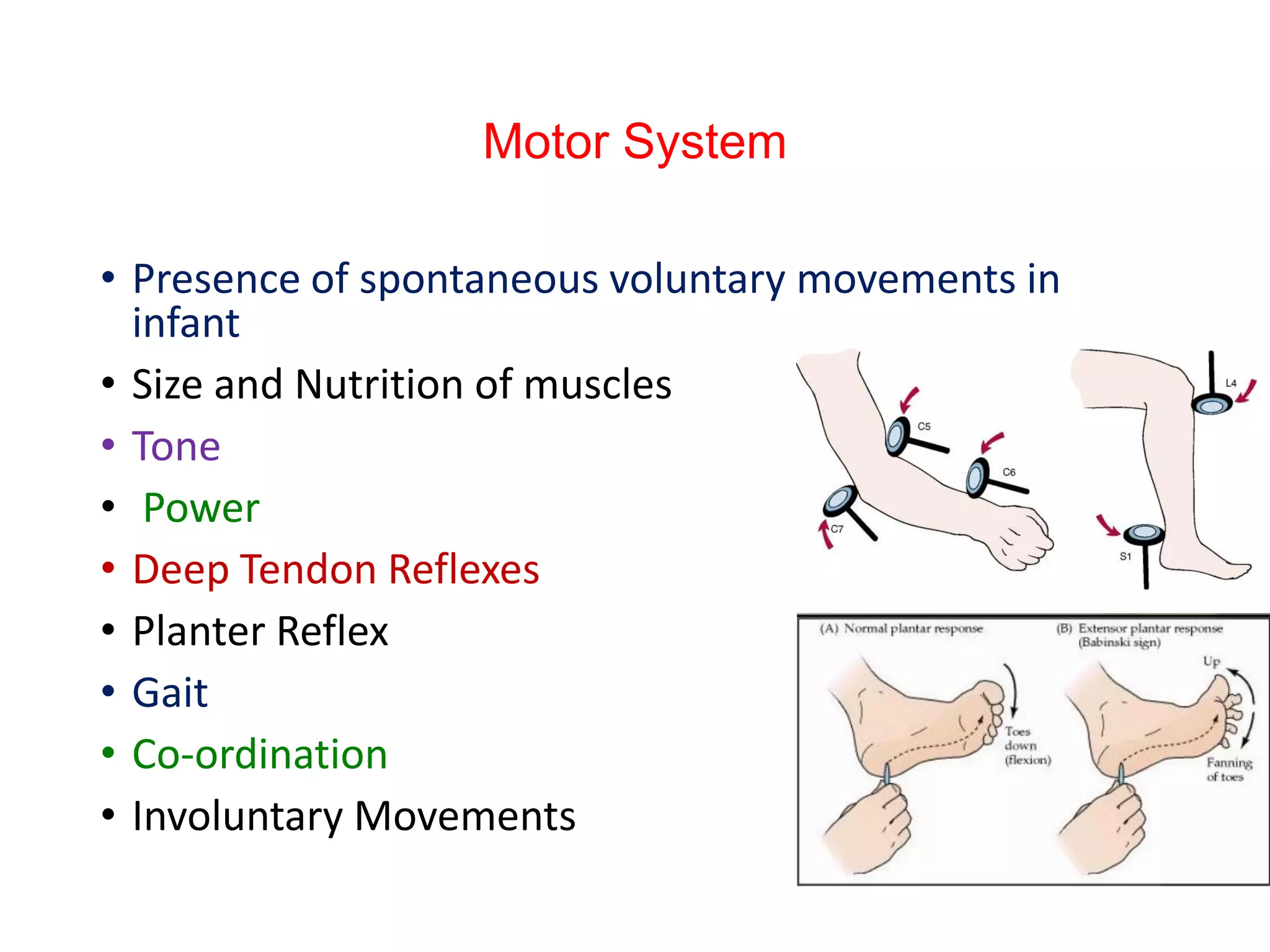 Motor System

• Presence of spontaneous voluntary movements in infant
• Size and Nutrition of muscles
• Tone
• Power
• Deep Tendon Reflexes
• Planter Reflex
• Gait
• Co-ordination
• Involuntary Movements

C5
C6
C7
L4
S1

(A) Normal plantar response
Toes down (flexion)

(B) Extensor plantar response (Babinski sign)
Up
Fanning of toes